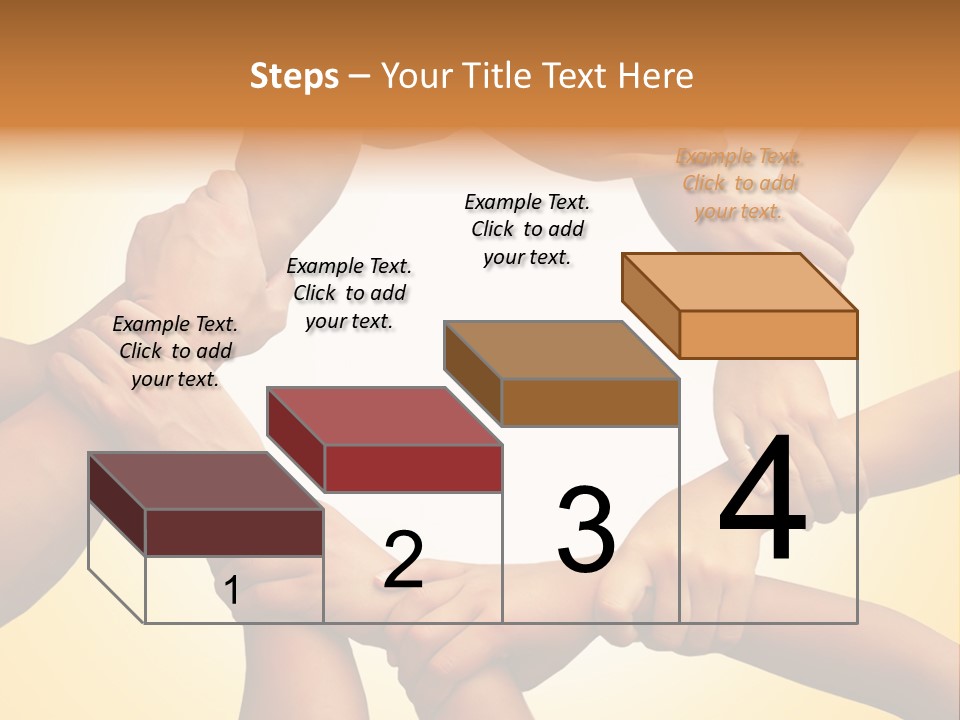 Steps – Your Title Text Here

Example Text. Click to add your text.

Example Text. Click to add your text.

Example Text. Click to add your text.

Example Text. Click to add your text.

1

2

3

4